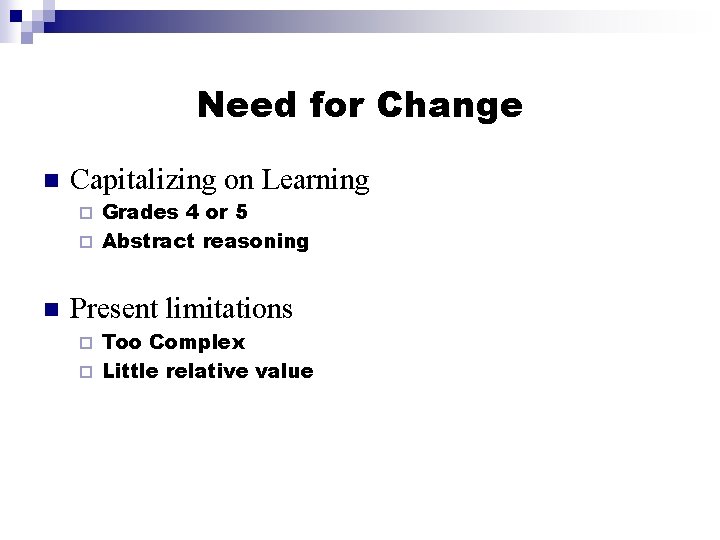 Need for Change

Capitalizing on Learning
Grades 4 or 5
Abstract reasoning

Present limitations
Too Complex
Little relative value